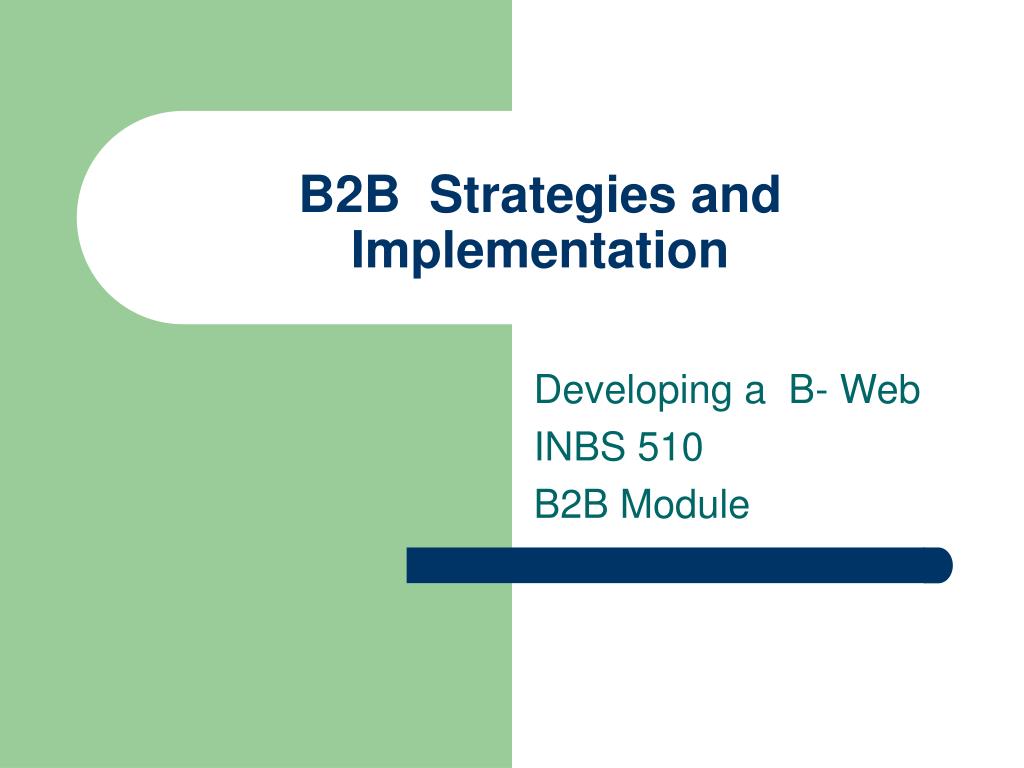 B2B Strategies and Implementation

Developing a B- Web
INBS 510
B2B Module